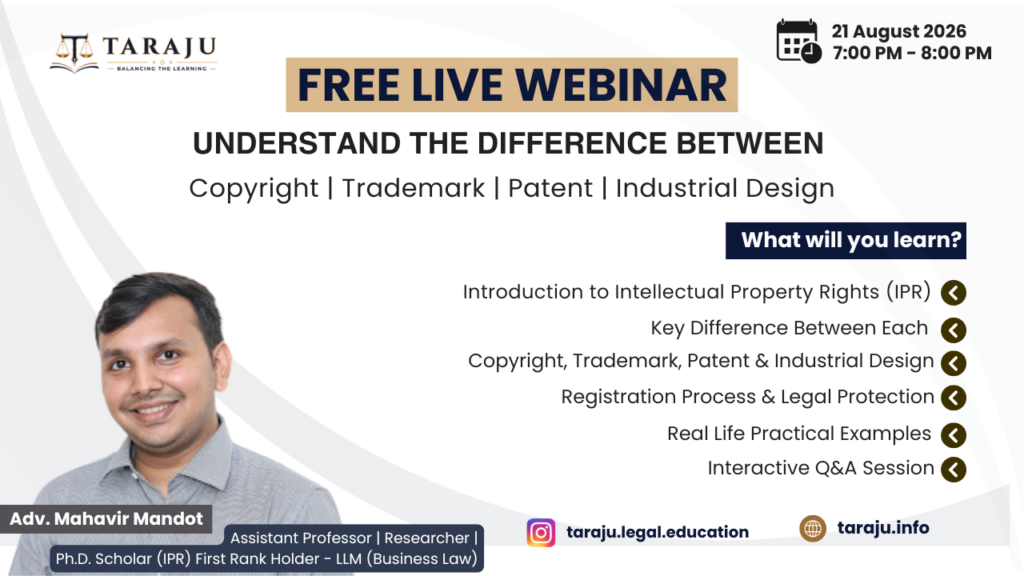 TARAJU
BALANCING THE LEARNING

21 August 2026
7:00 PM - 8:00 PM

FREE LIVE WEBINAR

UNDERSTAND THE DIFFERENCE BETWEEN

Copyright | Trademark | Patent | Industrial Design

What will you learn?

Introduction to Intellectual Property Rights (IPR)

Key Difference Between Each

Copyright, Trademark, Patent & Industrial Design

Registration Process & Legal Protection

Real Life Practical Examples

Interactive Q&A Session

Adv. Mahavir Mandot

Assistant Professor | Researcher |
Ph.D. Scholar (IPR) First Rank Holder - LLM (Business Law)

taraju.legal.education

taraju.info